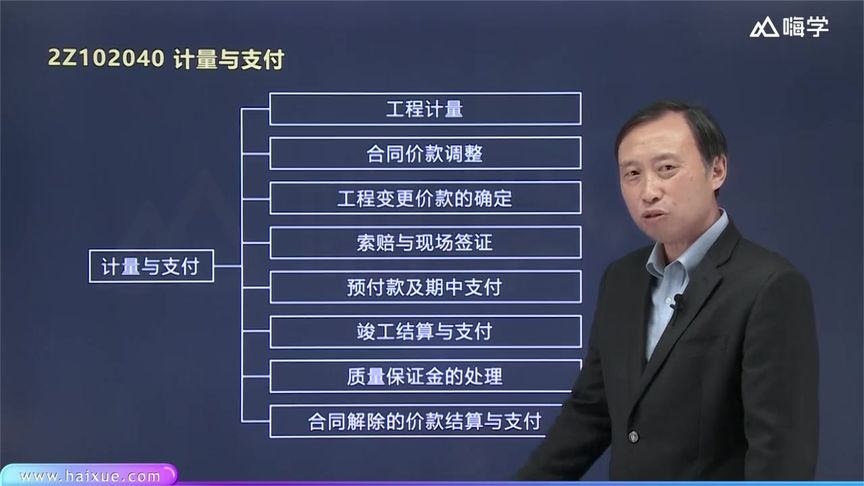 嗨学

2Z102040 计量与支付

计量与支付

工程计量

合同价款调整

工程变更价款的确定

索赔与现场签证

预付款及期中支付

竣工结算与支付

质量保证金的处理

合同解除的价款结算与支付

www.haixue.com